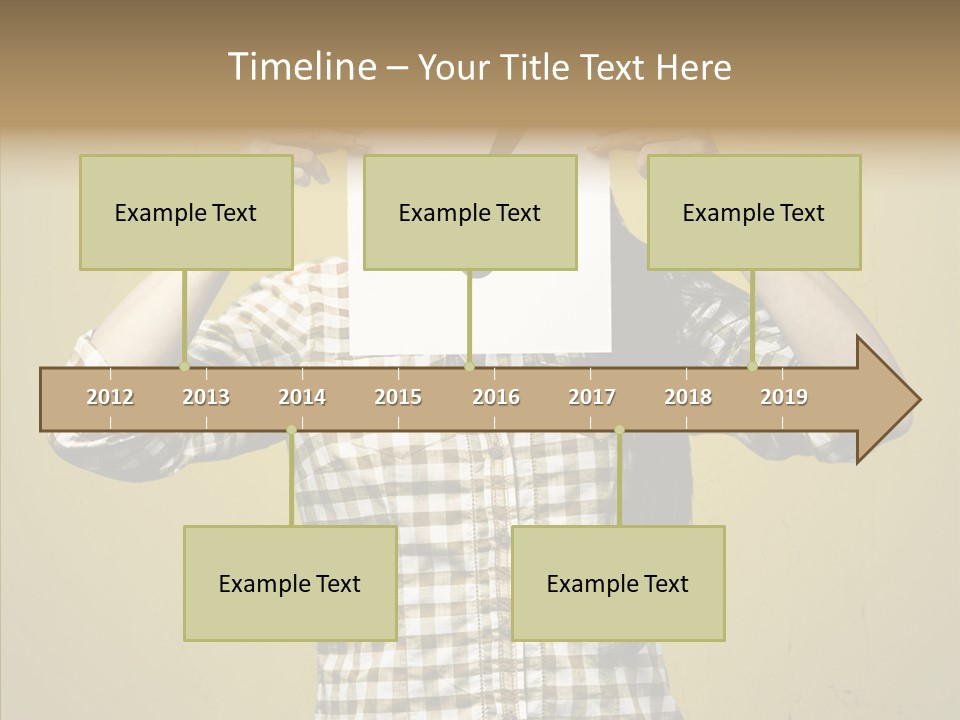 Timeline – Your Title Text Here

Example Text

Example Text

Example Text

2012
2013
2014
2015
2016
2017
2018
2019

Example Text

Example Text